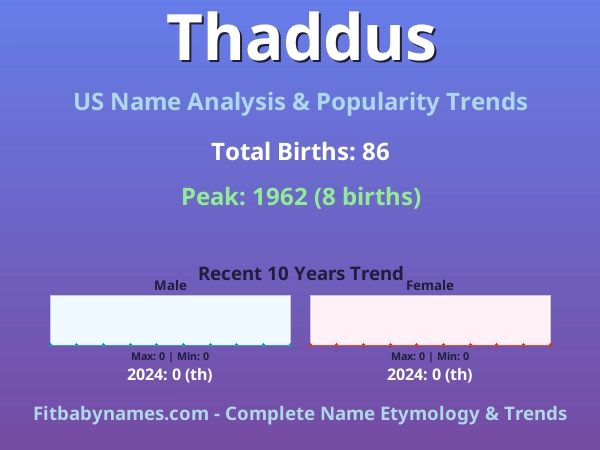 Thaddus

US Name Analysis & Popularity Trends

Total Births: 86

Peak: 1962 (8 births)

Recent 10 Years Trend

Male

Max: 0 | Min: 0

2024: 0 (th)

Female

Max: 0 | Min: 0

2024: 0 (th)

Fitbabynames.com - Complete Name Etymology & Trends